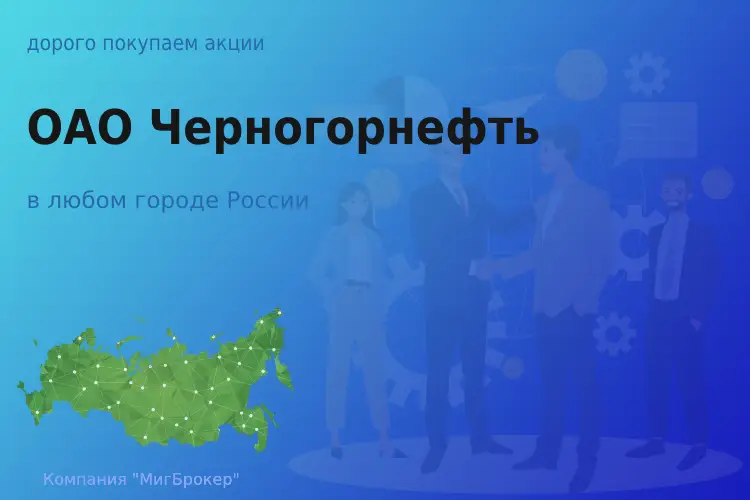 дорого покупаем акции

ОАО Черногорнефть

в любом городе России

Компания "МигБрокер"